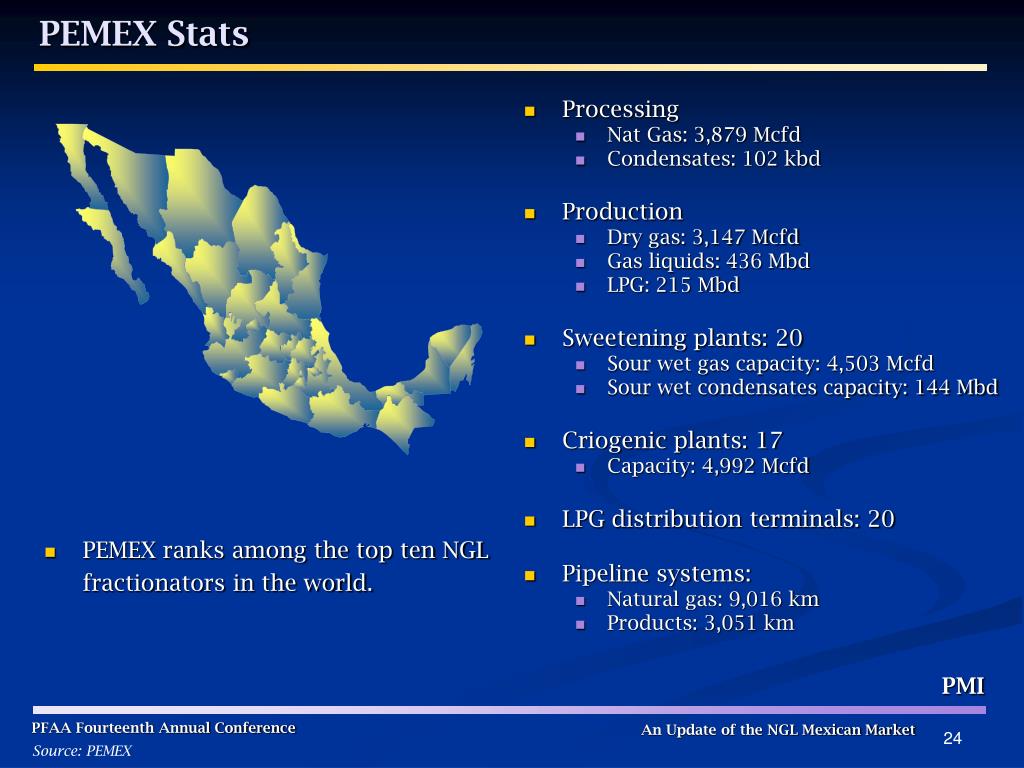 PEMEX Stats

- PEMEX ranks among the top ten NGL fractionators in the world.

- Processing
  - Nat Gas: 3,879 Mcfd
  - Condensates: 102 kbd

- Production
  - Dry gas: 3,147 Mcfd
  - Gas liquids: 436 Mbd
  - LPG: 215 Mbd

- Sweetening plants: 20
  - Sour wet gas capacity: 4,503 Mcfd
  - Sour wet condensates capacity: 144 Mbd

- Criogenic plants: 17
  - Capacity: 4,992 Mcfd

- LPG distribution terminals: 20

- Pipeline systems:
  - Natural gas: 9,016 km
  - Products: 3,051 km

PMI

PFAA Fourteenth Annual Conference
Source: PEMEX

An Update of the NGL Mexican Market

24